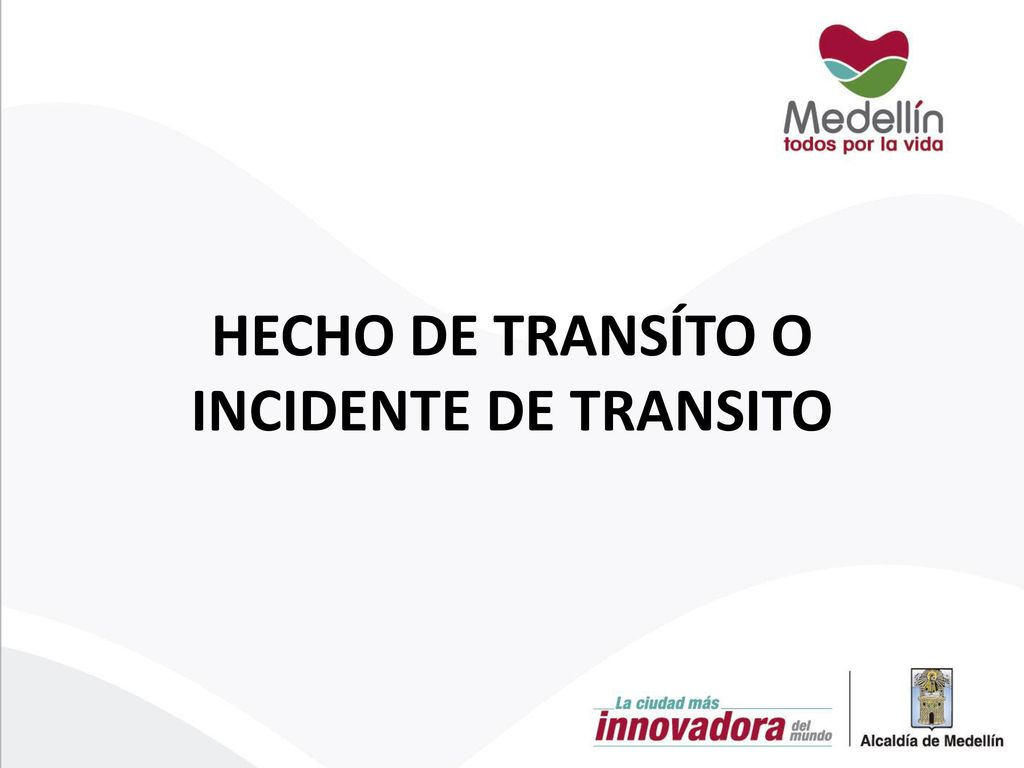 Medellín
todos por la vida

HECHO DE TRANSÍTO O INCIDENTE DE TRANSITO

La ciudad más innovadora del mundo

Alcaldía de Medellín